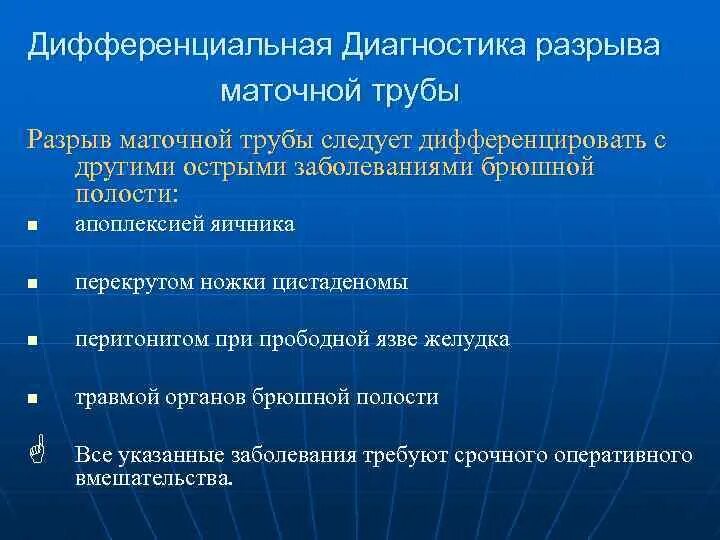 Дифференциальная Диагностика разрыва маточной трубы

Разрыв маточной трубы следует дифференцировать с другими острыми заболеваниями брюшной полости:

- апоплексией яичника
- перекрутом ножки цистаденомы
- перитонитом при прободной язве желудка
- травмой органов брюшной полости

Все указанные заболевания требуют срочного оперативного вмешательства.